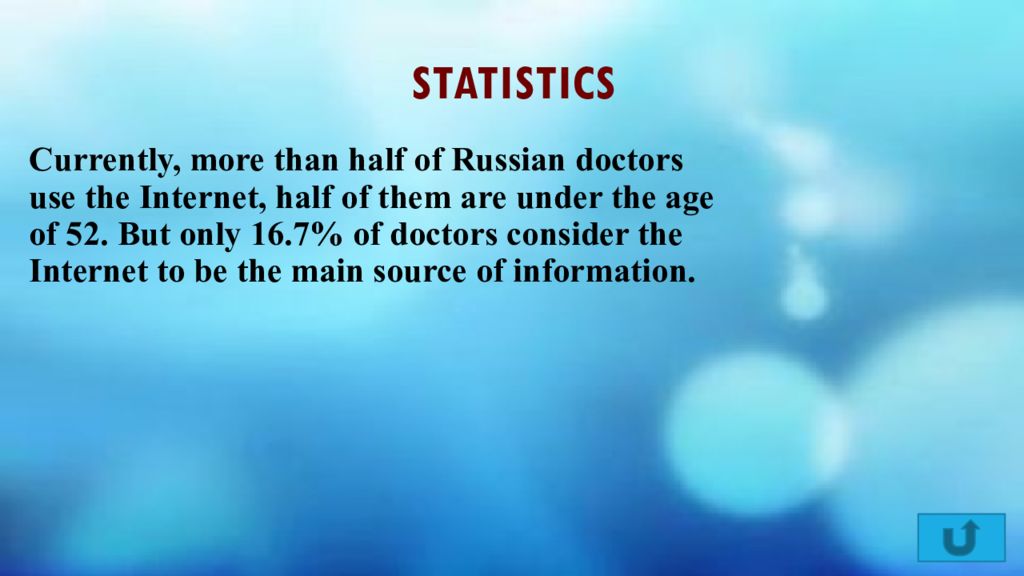 STATISTICS

Currently, more than half of Russian doctors use the Internet, half of them are under the age of 52. But only 16.7% of doctors consider the Internet to be the main source of information.